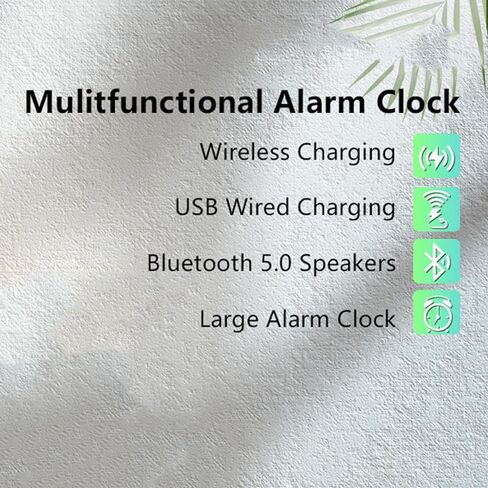 Mulitfunctional Alarm Clock

Wireless Charging

USB Wired Charging

Bluetooth 5.0 Speakers

Large Alarm Clock